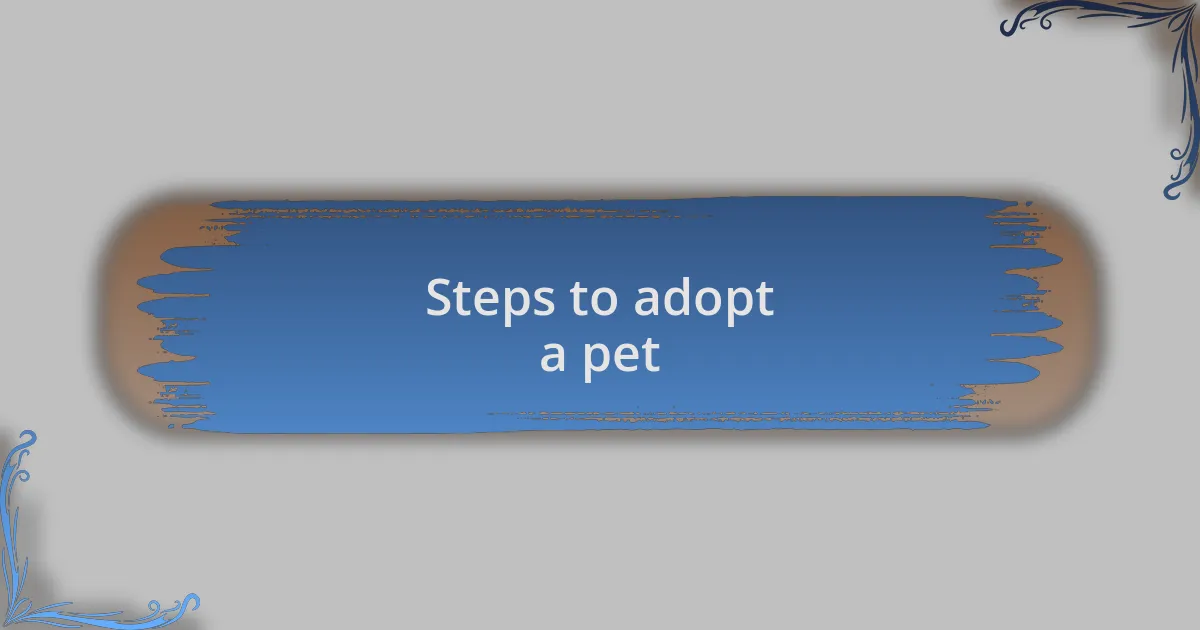 Steps to adopt a pet